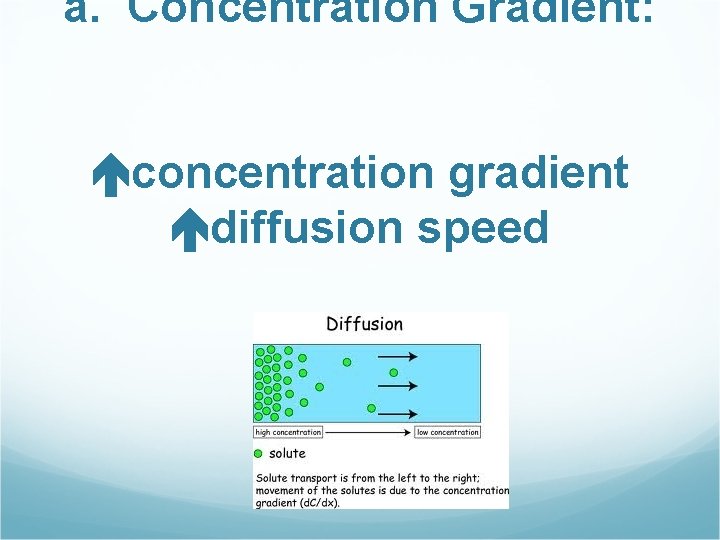 a. Concentration Gradient:

↑concentration gradient
↑diffusion speed

Diffusion

high concentration

low concentration

solute

Solute transport is from the left to the right; movement of the solutes is due to the concentration gradient (dC/dx).